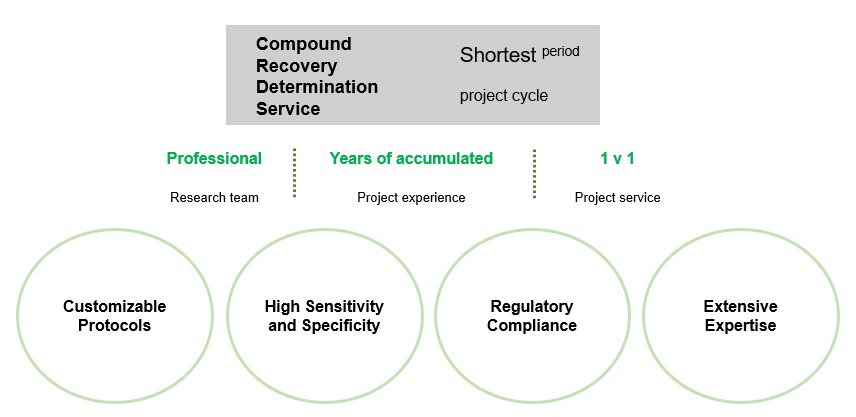 Compound Recovery Determination Service

Shortest period

project cycle

Professional

Research team

Years of accumulated

Project experience

1 v 1

Project service

Customizable Protocols

High Sensitivity and Specificity

Regulatory Compliance

Extensive Expertise